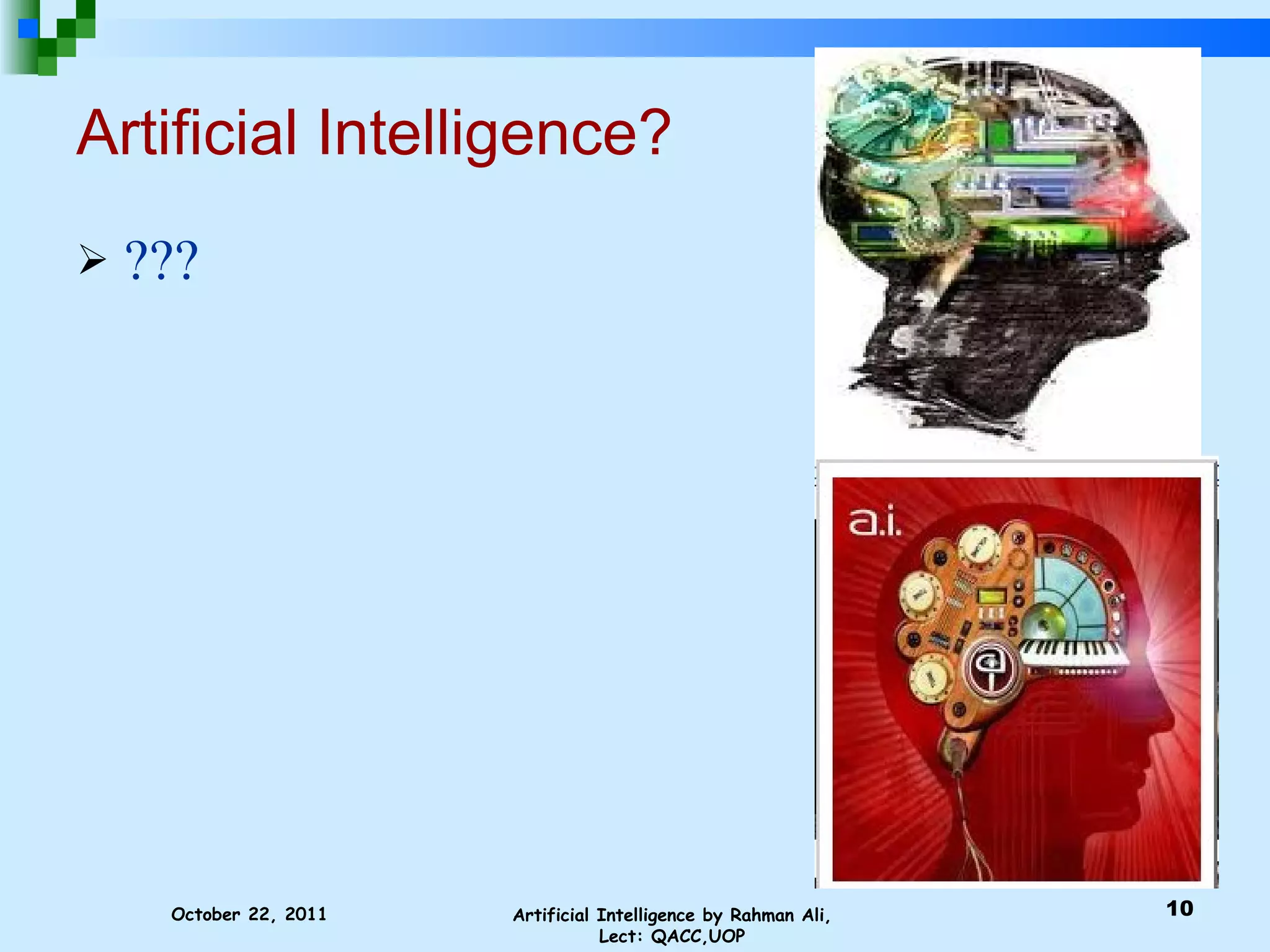 Artificial Intelligence?

➢ ???

a.i.

October 22, 2011

Artificial Intelligence by Rahman Ali, Lect: QACC,UOP

10